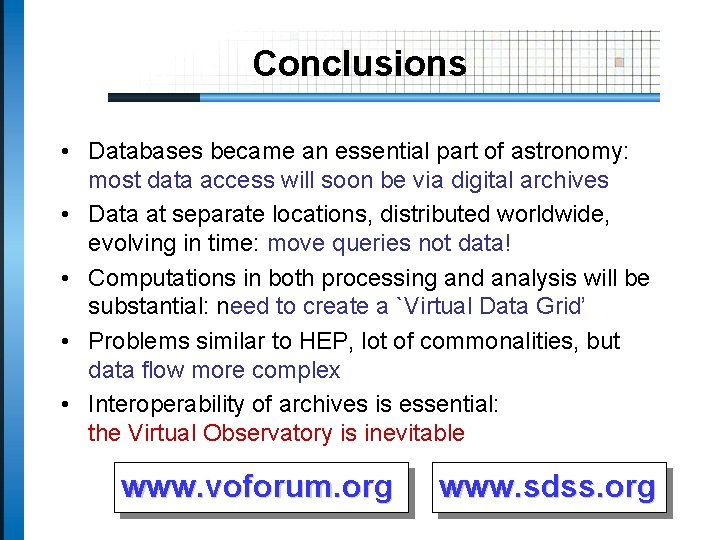 Conclusions

• Databases became an essential part of astronomy: most data access will soon be via digital archives

• Data at separate locations, distributed worldwide, evolving in time: move queries not data!

• Computations in both processing and analysis will be substantial: need to create a `Virtual Data Grid'

• Problems similar to HEP, lot of commonalities, but data flow more complex

• Interoperability of archives is essential: the Virtual Observatory is inevitable

www.voforum.org

www.sdss.org